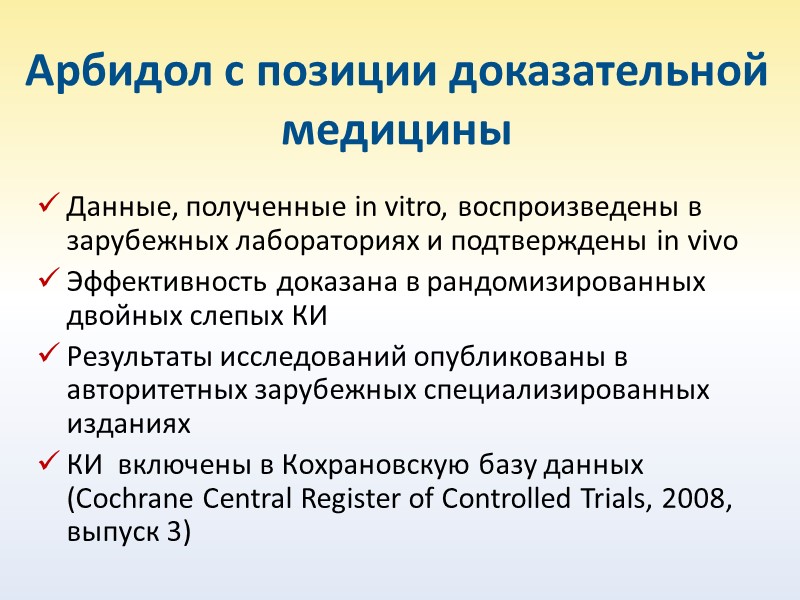 Арбидол с позиции доказательной медицины

✓ Данные, полученные in vitro, воспроизведены в зарубежных лабораториях и подтверждены in vivo

✓ Эффективность доказана в рандомизированных двойных слепых КИ

✓ Результаты исследований опубликованы в авторитетных зарубежных специализированных изданиях

✓ КИ включены в Кохрановскую базу данных (Cochrane Central Register of Controlled Trials, 2008, выпуск 3)